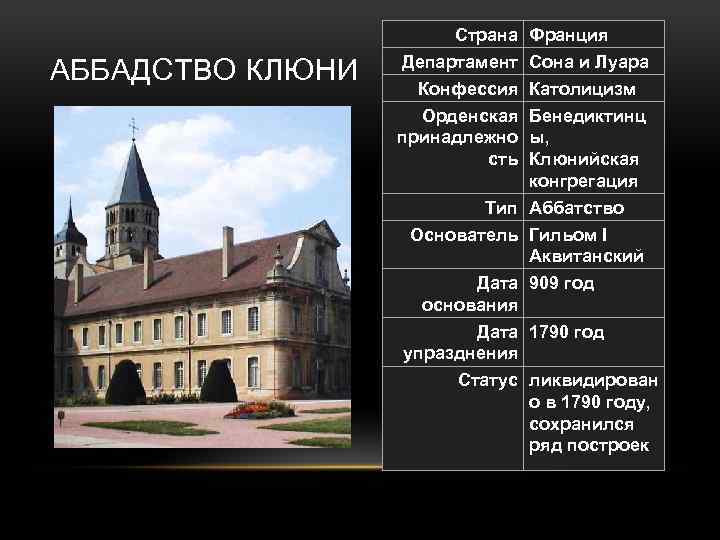 АББАДСТВО КЛЮНИ

| Страна | Франция |
|---|---|
| Департамент | Сона и Луара |
| Конфессия | Католицизм |
| Орденская принадлежность | Бенедиктинцы, Клюнийская конгрегация |
| Тип | Аббатство |
| Основатель | Гильом I Аквитанский |
| Дата основания | 909 год |
| Дата упразднения | 1790 год |
| Статус | ликвидировано в 1790 году, сохранился ряд построек |